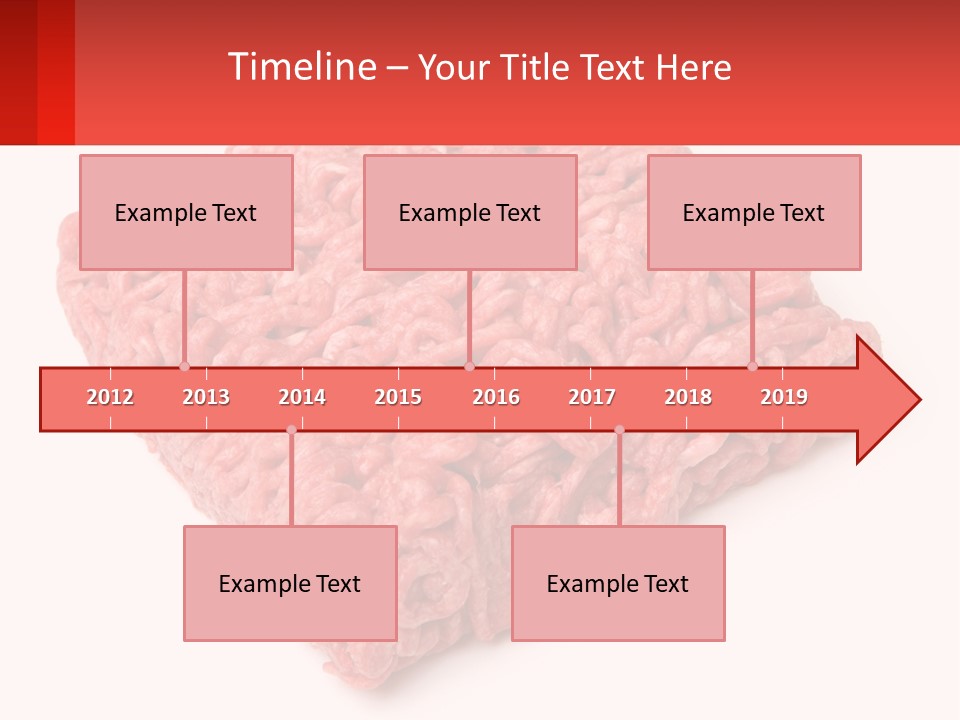 Timeline – Your Title Text Here

Example Text

Example Text

Example Text

2012
2013
2014
2015
2016
2017
2018
2019

Example Text

Example Text